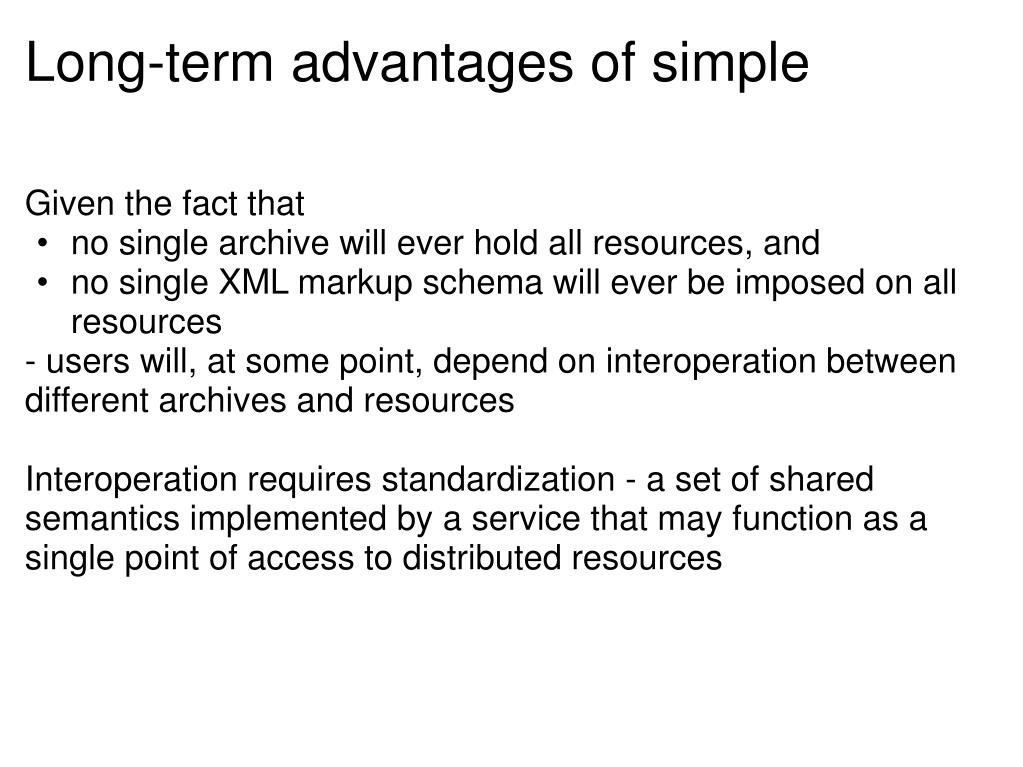 Long-term advantages of simple

Given the fact that
• no single archive will ever hold all resources, and
• no single XML markup schema will ever be imposed on all resources
- users will, at some point, depend on interoperation between different archives and resources

Interoperation requires standardization - a set of shared semantics implemented by a service that may function as a single point of access to distributed resources